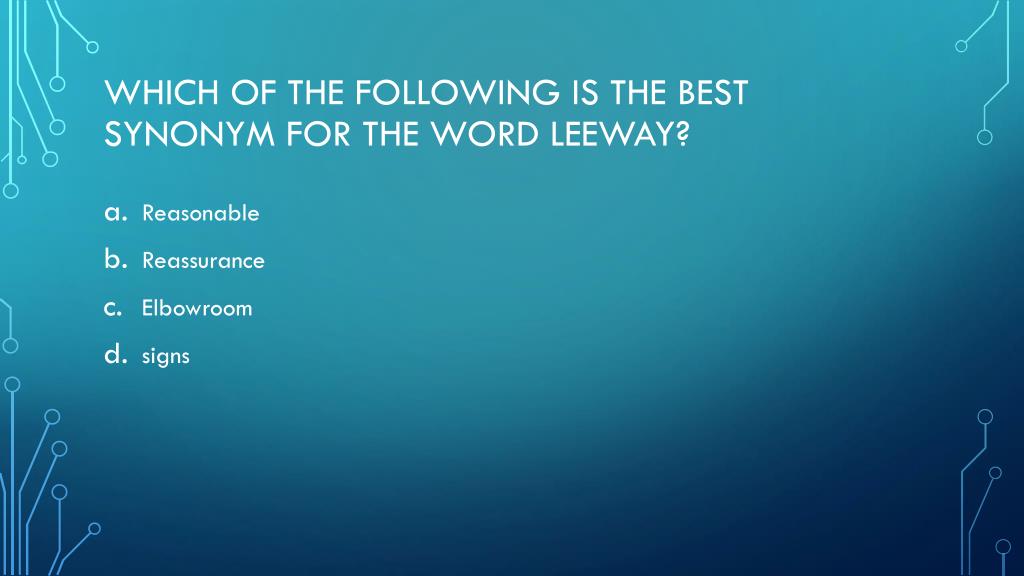 WHICH OF THE FOLLOWING IS THE BEST SYNONYM FOR THE WORD LEEWAY?

a. Reasonable
b. Reassurance
c. Elbowroom
d. signs